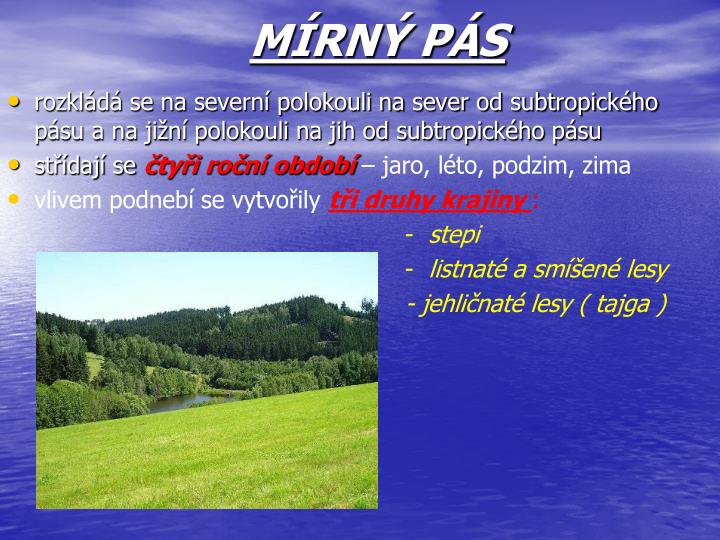 MÍRNÝ PÁS

• rozkládá se na severní polokouli na sever od subtropického pásu a na jižní polokouli na jih od subtropického pásu
• střídají se čtyři roční období – jaro, léto, podzim, zima
• vlivem podnebí se vytvořily tři druhy krajiny :

- stepi
- listnaté a smíšené lesy
- jehličnaté lesy ( tajga )